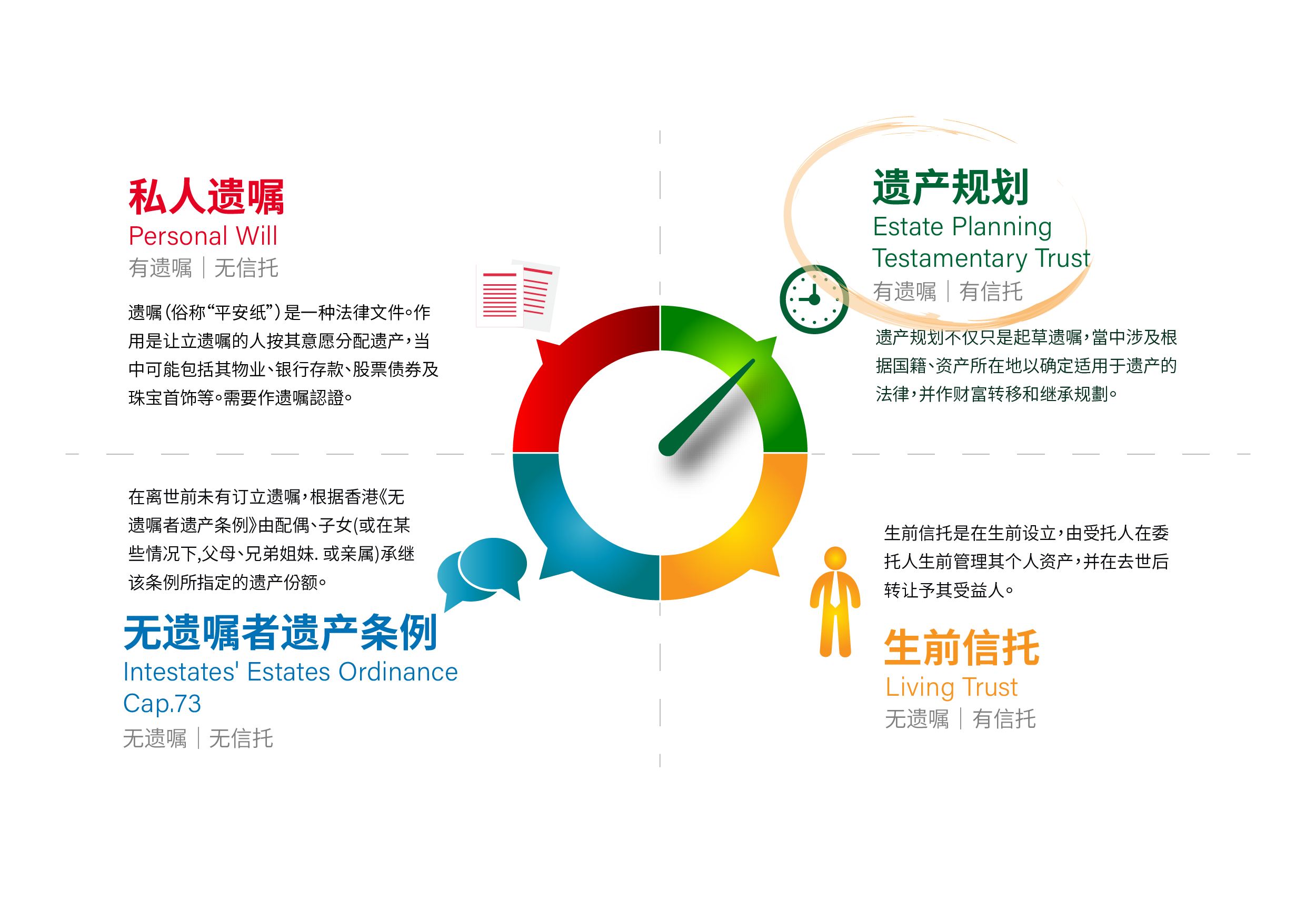 私人遗嘱
Personal Will
有遗嘱｜无信托

遗嘱（俗称“平安纸”）是一种法律文件。作用是让立遗嘱的人按其意愿分配遗产，当中可能包括其物业、银行存款、股票债券及珠宝首饰等。需要作遗嘱認證。

遗产规划
Estate Planning
Testamentary Trust
有遗嘱｜有信托

遗产规划不仅只是起草遗嘱，當中涉及根据国籍、资产所在地以确定适用于遗产的法律，并作财富转移和继承规劃。

在离世前未有订立遗嘱，根据香港《无遗嘱者遗产条例》由配偶、子女(或在某些情况下,父母、兄弟姐妹. 或亲属)承继该条例所指定的遗产份额。

无遗嘱者遗产条例
Intestates' Estates Ordinance
Cap.73
无遗嘱｜无信托

生前信托是在生前设立，由受托人在委托人生前管理其个人资产，并在去世后转让予其受益人。

生前信托
Living Trust
无遗嘱｜有信托